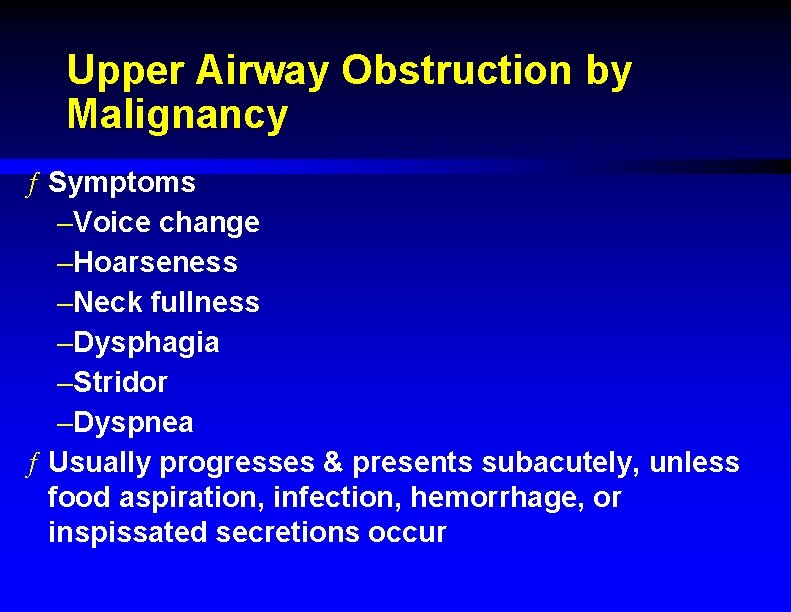 Upper Airway Obstruction by Malignancy

ƒ Symptoms

–Voice change

–Hoarseness

–Neck fullness

–Dysphagia

–Stridor

–Dyspnea

ƒ Usually progresses & presents subacutely, unless food aspiration, infection, hemorrhage, or inspissated secretions occur